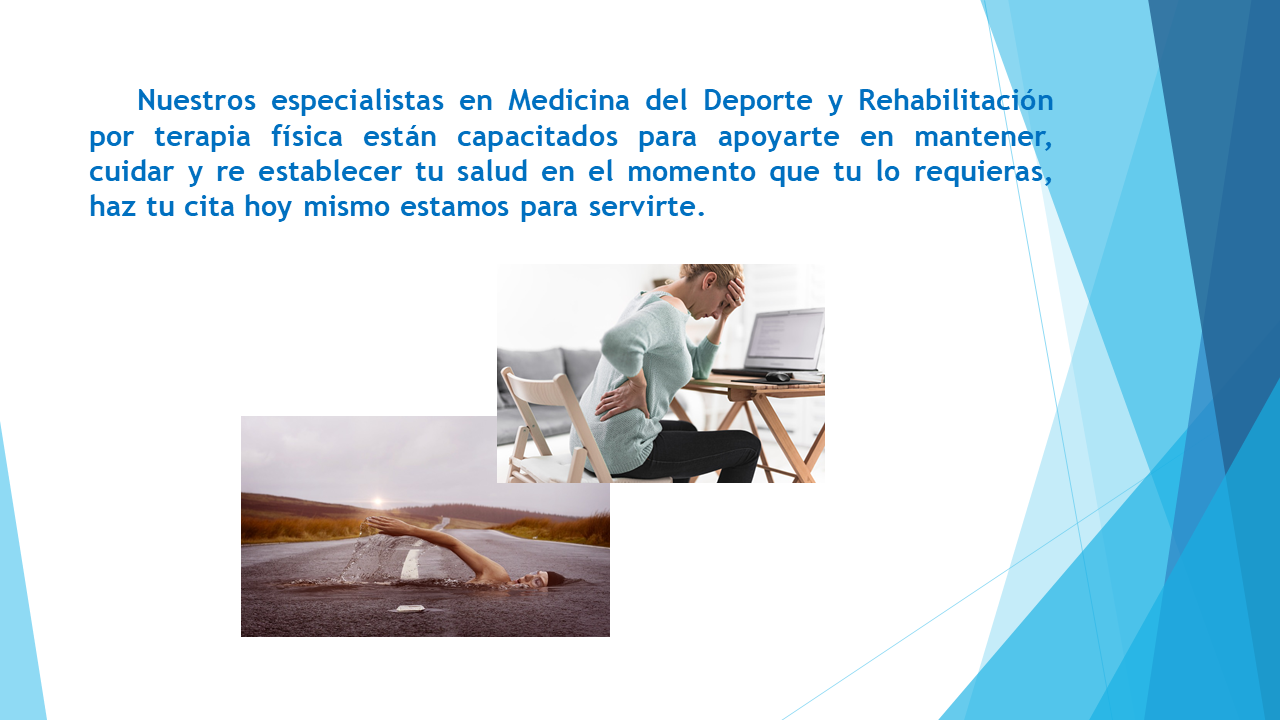 Nuestros especialistas en Medicina del Deporte y Rehabilitación por terapia física están capacitados para apoyarte en mantener, cuidar y re establecer tu salud en el momento que tu lo requieras, haz tu cita hoy mismo estamos para servirte.